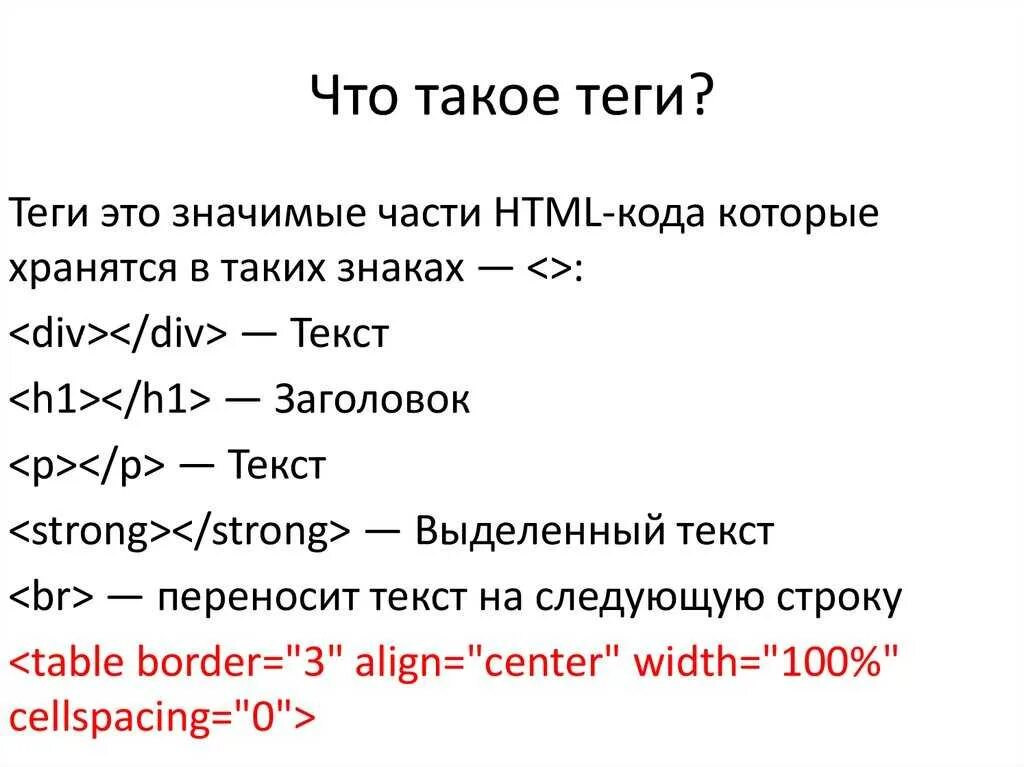 Что такое теги?

Теги это значимые части HTML-кода которые хранятся в таких знаках — <>:

<div></div> — Текст

<h1></h1> — Заголовок

<p></p> — Текст

<strong></strong> — Выделенный текст

<br> — переносит текст на следующую строку

<table border="3" align="center" width="100%" cellspacing="0">